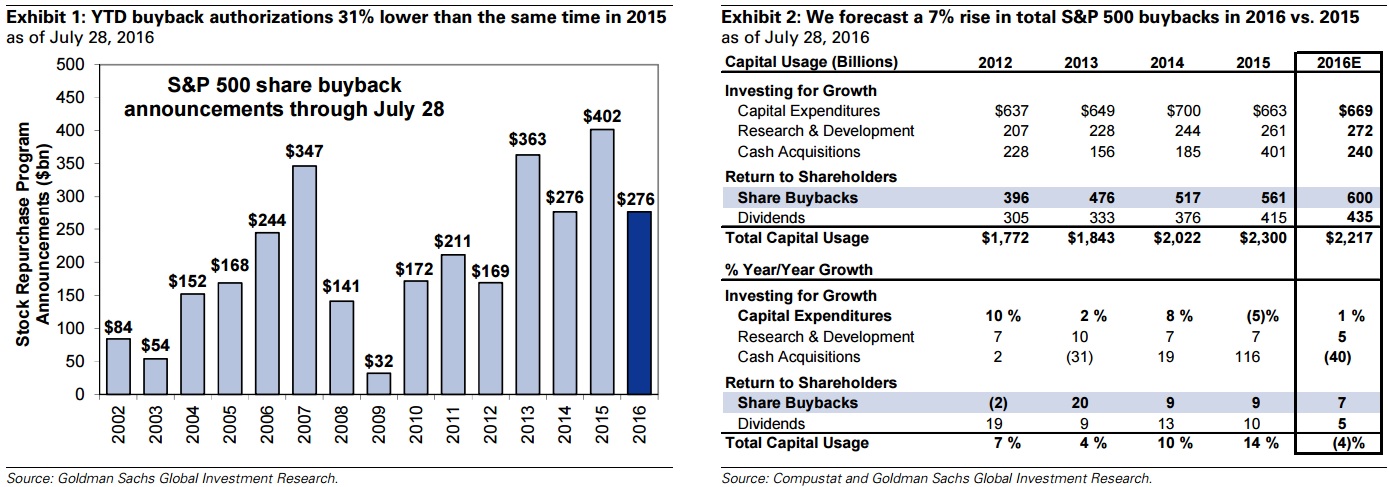 Exhibit 1: YTD buyback authorizations 31% lower than the same time in 2015
as of July 28, 2016

S&P 500 share buyback announcements through July 28

Stock Repurchase Program Announcements ($bn)

500
450
400
350
300
250
200
150
100
50
0

$84 $54 $152 $168 $244 $347 $141 $32 $172 $211 $169 $363 $276 $402 $276

2002 2003 2004 2005 2006 2007 2008 2009 2010 2011 2012 2013 2014 2015 2016

Source: Goldman Sachs Global Investment Research.

Exhibit 2: We forecast a 7% rise in total S&P 500 buybacks in 2016 vs. 2015
as of July 28, 2016

| Capital Usage (Billions) | 2012 | 2013 | 2014 | 2015 | 2016E |
|---|---|---|---|---|---|
| Investing for Growth | | | | | |
| Capital Expenditures | $637 | $649 | $700 | $663 | $669 |
| Research & Development | 207 | 228 | 244 | 261 | 272 |
| Cash Acquisitions | 228 | 156 | 185 | 401 | 240 |
| Return to Shareholders | | | | | |
| Share Buybacks | 396 | 476 | 517 | 561 | 600 |
| Dividends | 305 | 333 | 376 | 415 | 435 |
| Total Capital Usage | $1,772 | $1,843 | $2,022 | $2,300 | $2,217 |
| % Year/Year Growth | | | | | |
| Investing for Growth | | | | | |
| Capital Expenditures | 10 % | 2 % | 8 % | (5)% | 1 % |
| Research & Development | 7 | 10 | 7 | 7 | 5 |
| Cash Acquisitions | 2 | (31) | 19 | 116 | (40) |
| Return to Shareholders | | | | | |
| Share Buybacks | (2) | 20 | 9 | 9 | 7 |
| Dividends | 19 | 9 | 13 | 10 | 5 |
| Total Capital Usage | 7 % | 4 % | 10 % | 14 % | (4)% |

Source: Compustat and Goldman Sachs Global Investment Research.